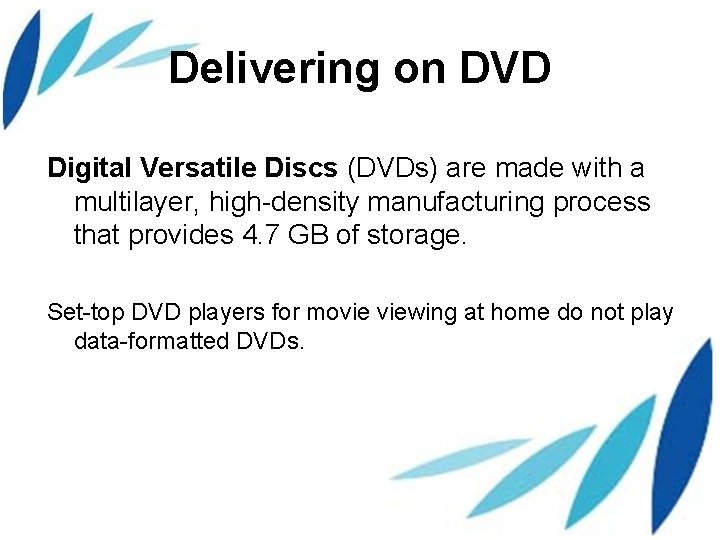 Delivering on DVD

Digital Versatile Discs (DVDs) are made with a multilayer, high-density manufacturing process that provides 4.7 GB of storage.

Set-top DVD players for movie viewing at home do not play data-formatted DVDs.